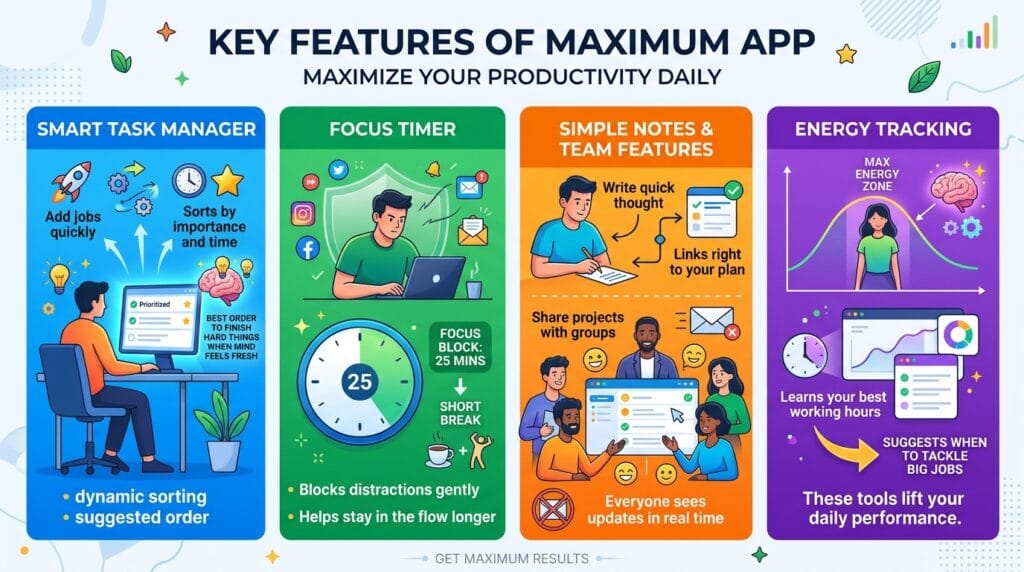 KEY FEATURES OF MAXIMUM APP
MAXIMIZE YOUR PRODUCTIVITY DAILY

SMART TASK MANAGER

Add jobs quickly

Sorts by importance and time

Prioritized

BEST ORDER TO FINISH HARD THINGS WHEN MIND FEELS FRESH

• dynamic sorting
• suggested order

FOCUS TIMER

25

FOCUS BLOCK: 25 MINS

SHORT BREAK

• Blocks distractions gently
• Helps stay in the flow longer

SIMPLE NOTES & TEAM FEATURES

Write quick thought

Links right to your plan

Share projects with groups

Everyone sees updates in real time

ENERGY TRACKING

MAX ENERGY ZONE

Learns your best working hours

SUGGESTS WHEN TO TACKLE BIG JOBS

These tools lift your daily performance.

GET MAXIMUM RESULTS